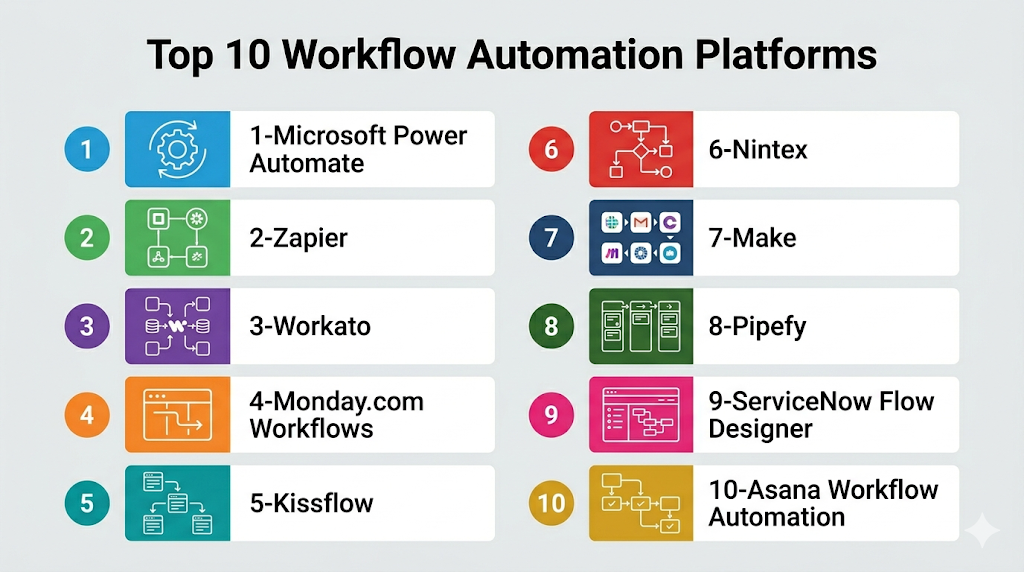 Top 10 Workflow Automation Platforms

1 1-Microsoft Power Automate

2 2-Zapier

3 3-Workato

4 4-Monday.com Workflows

5 5-Kissflow

6 6-Nintex

7 7-Make

8 8-Pipefy

9 9-ServiceNow Flow Designer

10 10-Asana Workflow Automation